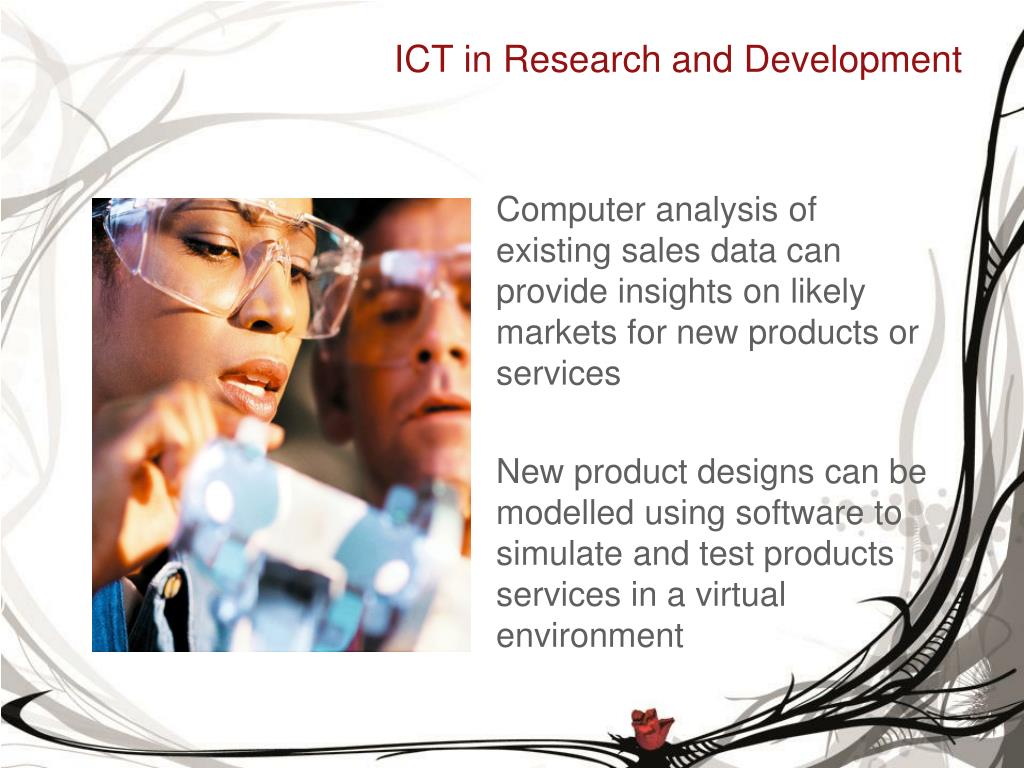 ICT in Research and Development

Computer analysis of existing sales data can provide insights on likely markets for new products or services

New product designs can be modelled using software to simulate and test products services in a virtual environment